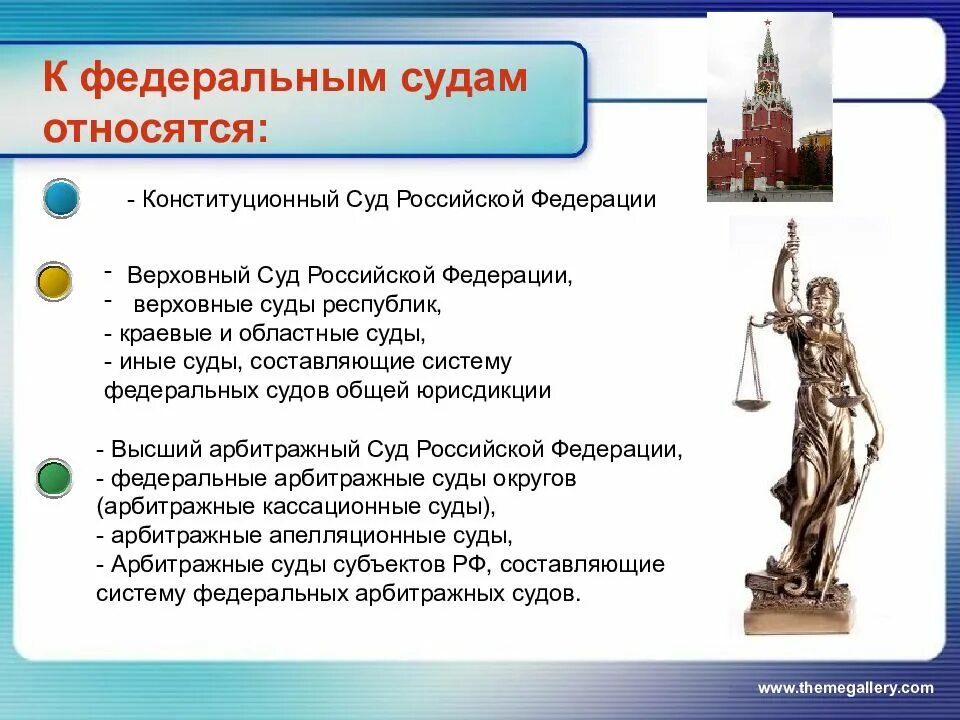 К федеральным судам относятся:

- Конституционный Суд Российской Федерации

- Верховный Суд Российской Федерации,
- верховные суды республик,
- краевые и областные суды,
- иные суды, составляющие систему федеральных судов общей юрисдикции

- Высший арбитражный Суд Российской Федерации,
- федеральные арбитражные суды округов (арбитражные кассационные суды),
- арбитражные апелляционные суды,
- Арбитражные суды субъектов РФ, составляющие систему федеральных арбитражных судов.

www.themegallery.com